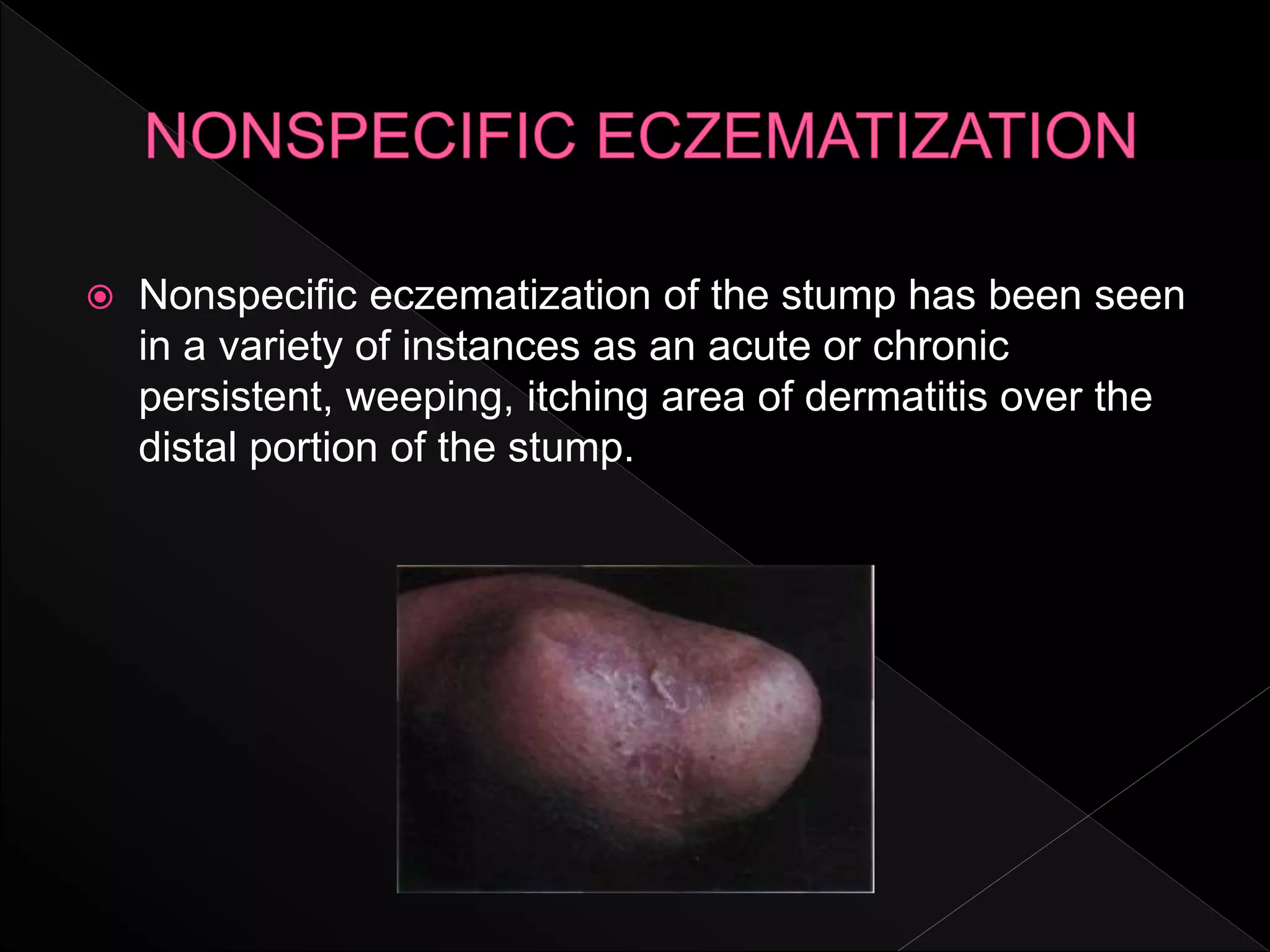 NONSPECIFIC ECZEMATIZATION

Nonspecific eczematization of the stump has been seen in a variety of instances as an acute or chronic persistent, weeping, itching area of dermatitis over the distal portion of the stump.